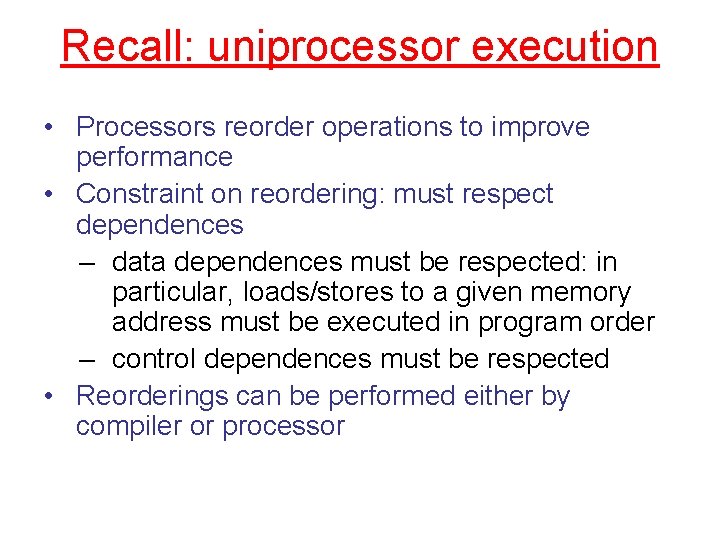 Recall: uniprocessor execution

• Processors reorder operations to improve performance
• Constraint on reordering: must respect dependences
  – data dependences must be respected: in particular, loads/stores to a given memory address must be executed in program order
  – control dependences must be respected
• Reorderings can be performed either by compiler or processor